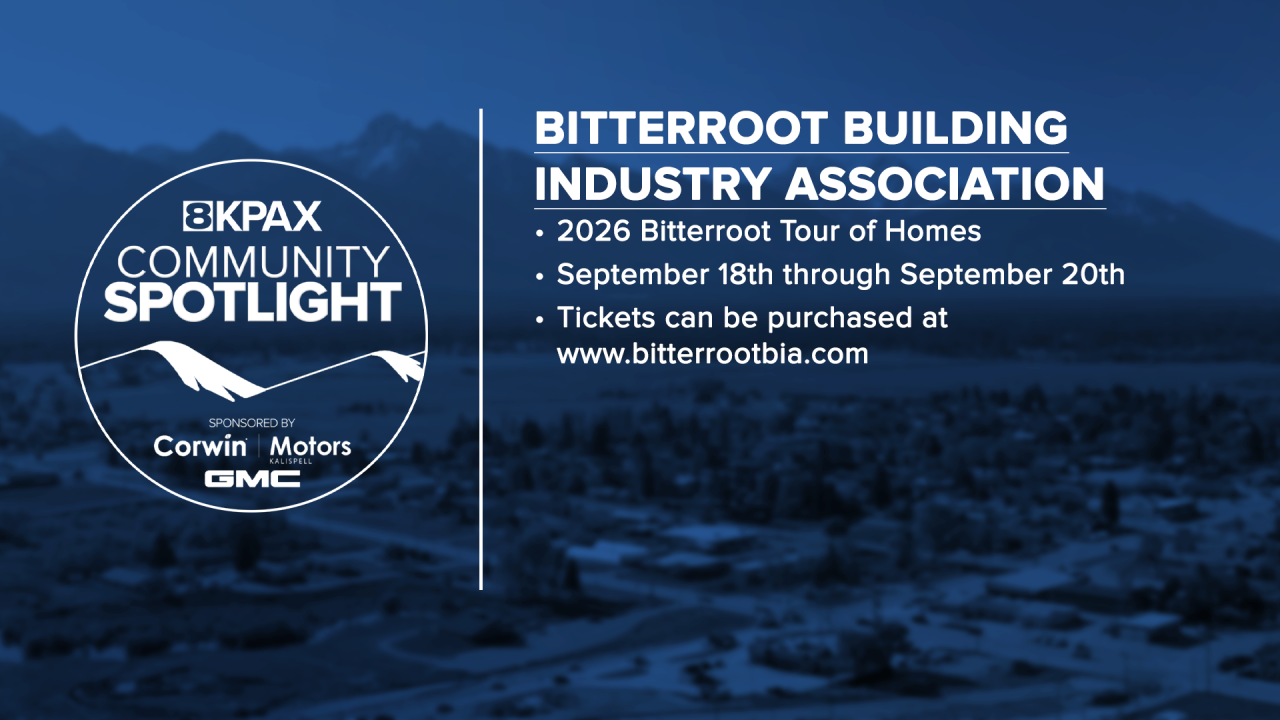 8KPAX
COMMUNITY
SPOTLIGHT

SPONSORED BY
Corwin | Motors
KALISPELL
GMC

BITTERROOT BUILDING INDUSTRY ASSOCIATION

• 2026 Bitterroot Tour of Homes
• September 18th through September 20th
• Tickets can be purchased at www.bitterrootbia.com